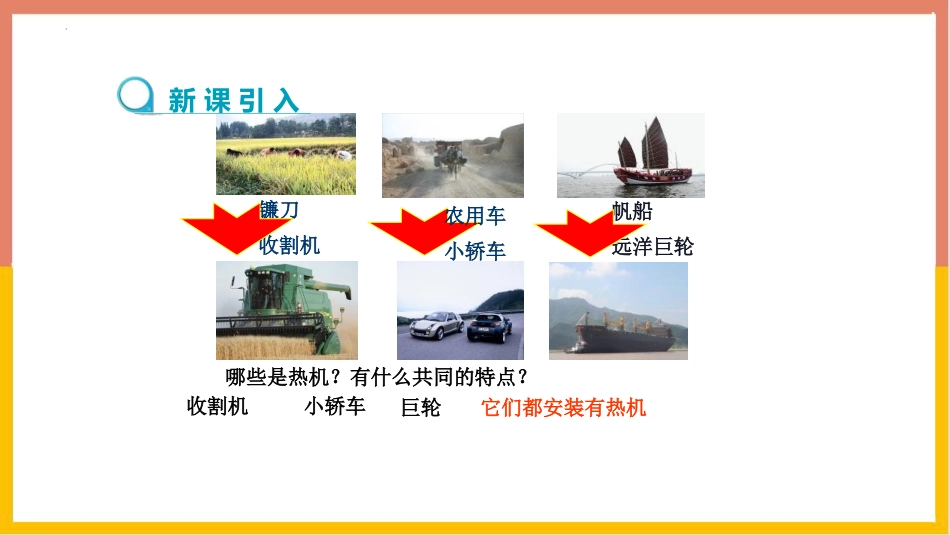 新课引入

镰刀

收割机

农用车

小轿车

帆船

远洋巨轮

哪些是热机？有什么共同的特点？

收割机　小轿车　巨轮　它们都安装有热机